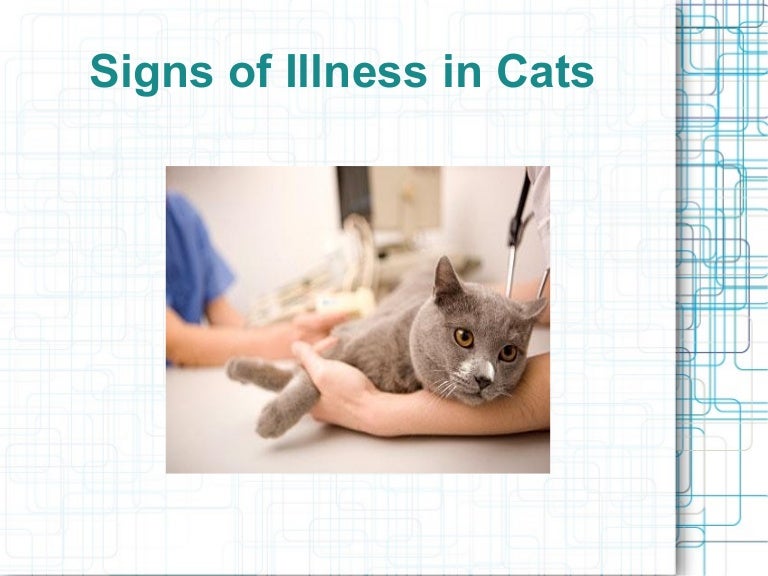 Signs of Illness in Cats